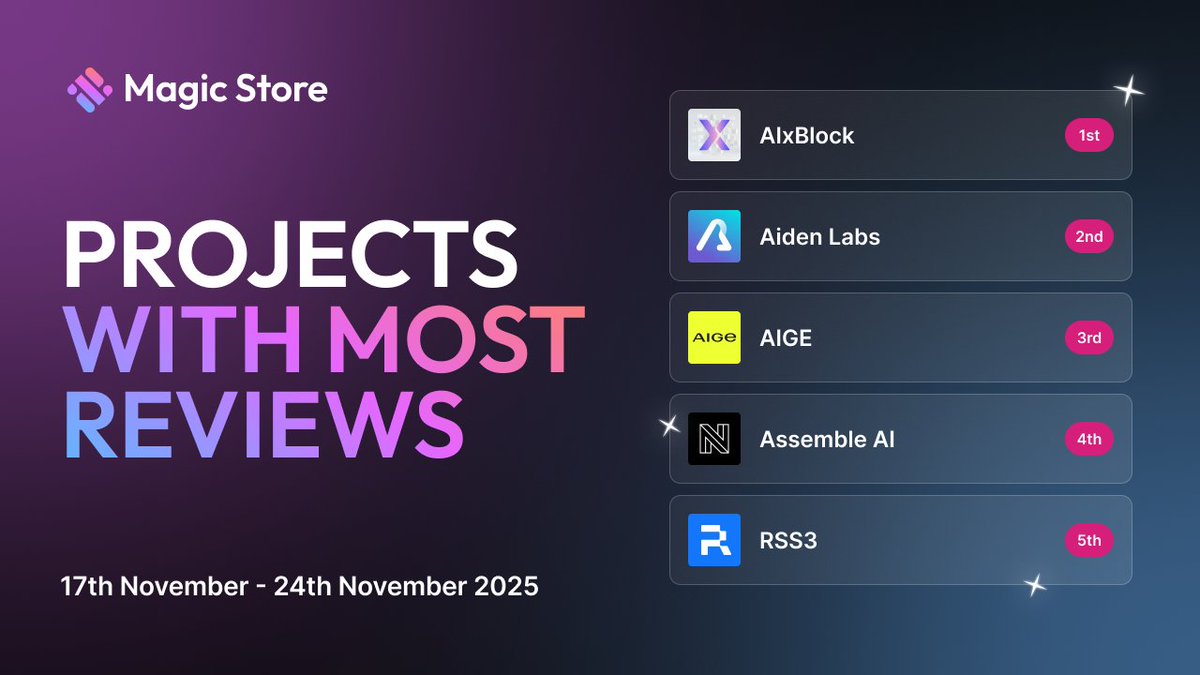 Magic Store

PROJECTS WITH MOST REVIEWS

17th November - 24th November 2025

AIxBlock 1st

Aiden Labs 2nd

AIGE AIGE 3rd

Assemble AI 4th

RSS3 5th